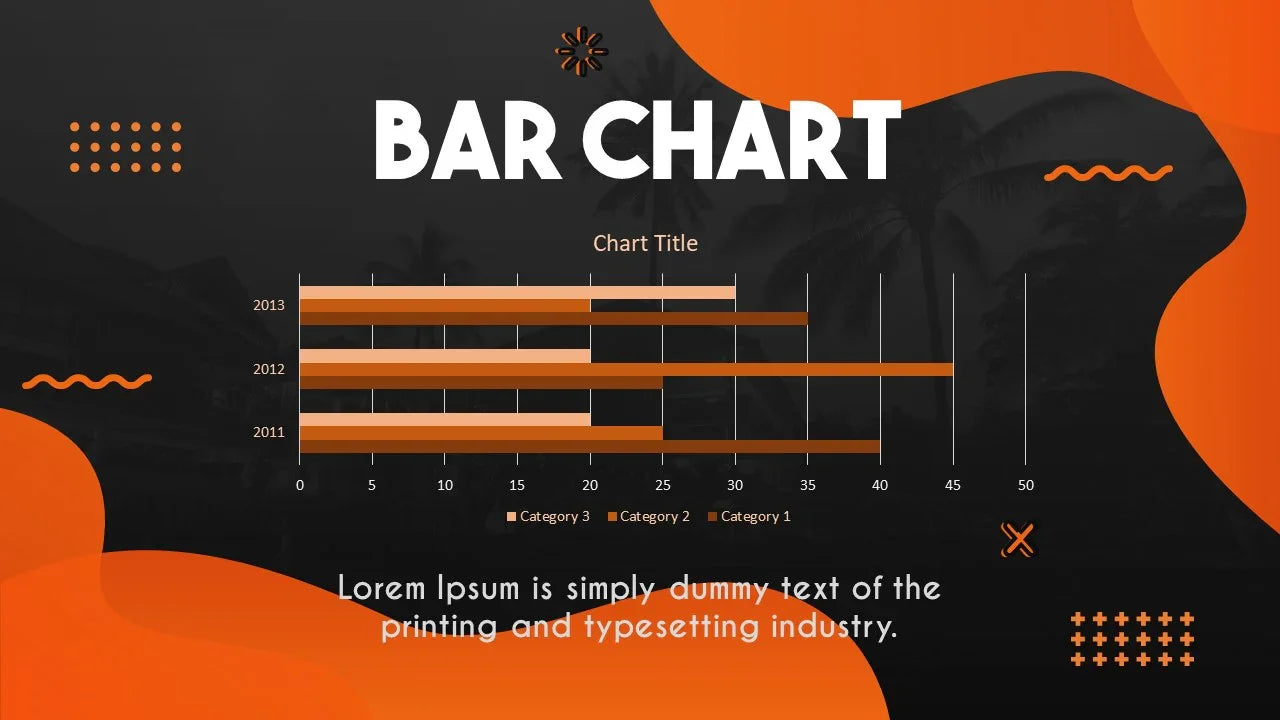 BAR CHART

Chart Title

2013
2012
2011

0 5 10 15 20 25 30 35 40 45 50

Category 3 Category 2 Category 1

Lorem Ipsum is simply dummy text of the printing and typesetting industry.